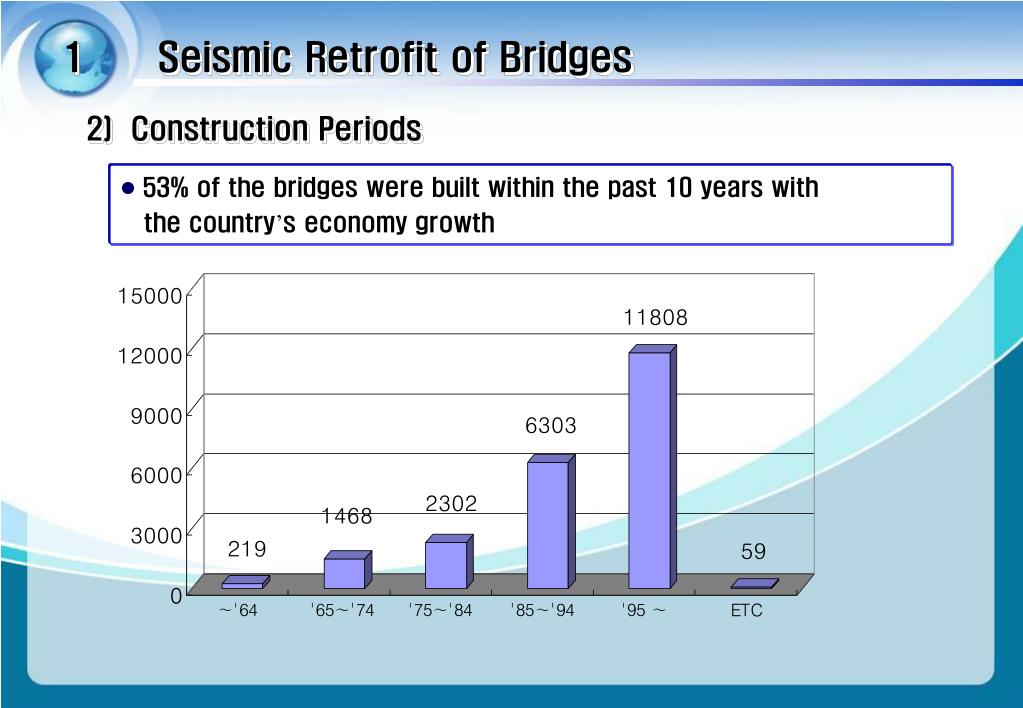 1 Seismic Retrofit of Bridges

2) Construction Periods

● 53% of the bridges were built within the past 10 years with the country's economy growth

15000
12000
9000
6000
3000
0

219
1468
2302
6303
11808
59

~'64
'65~'74
'75~'84
'85~'94
'95 ~
ETC